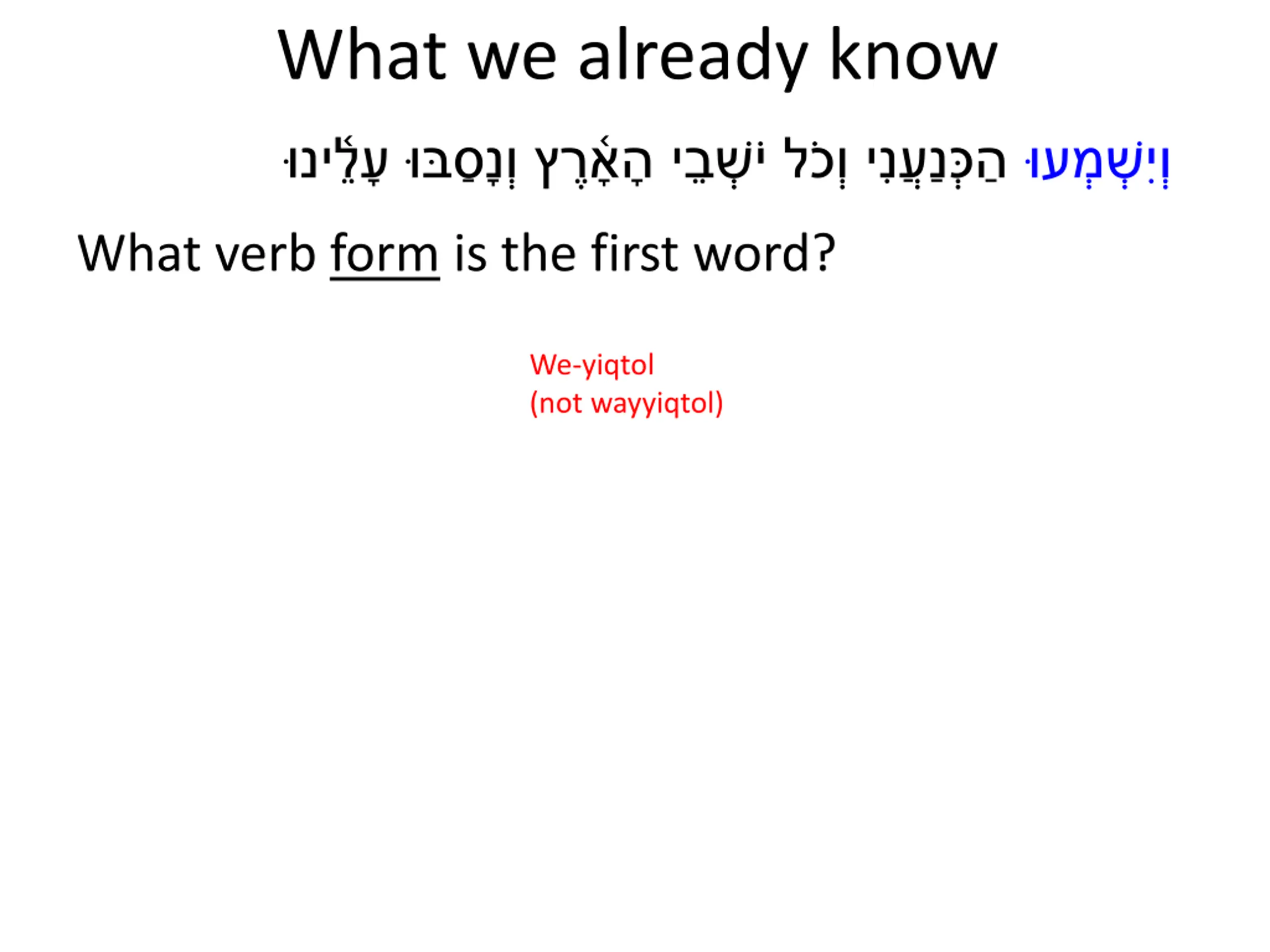 What we already know

וְיִשְׁמְעוּ הַכְּנַעֲנִי וְכֹל יֹשְׁבֵי הָאָ֫רֶץ וְנָסַבּוּ עָלֵ֫ינוּ

What verb form is the first word?

We-yiqtol
(not wayyiqtol)